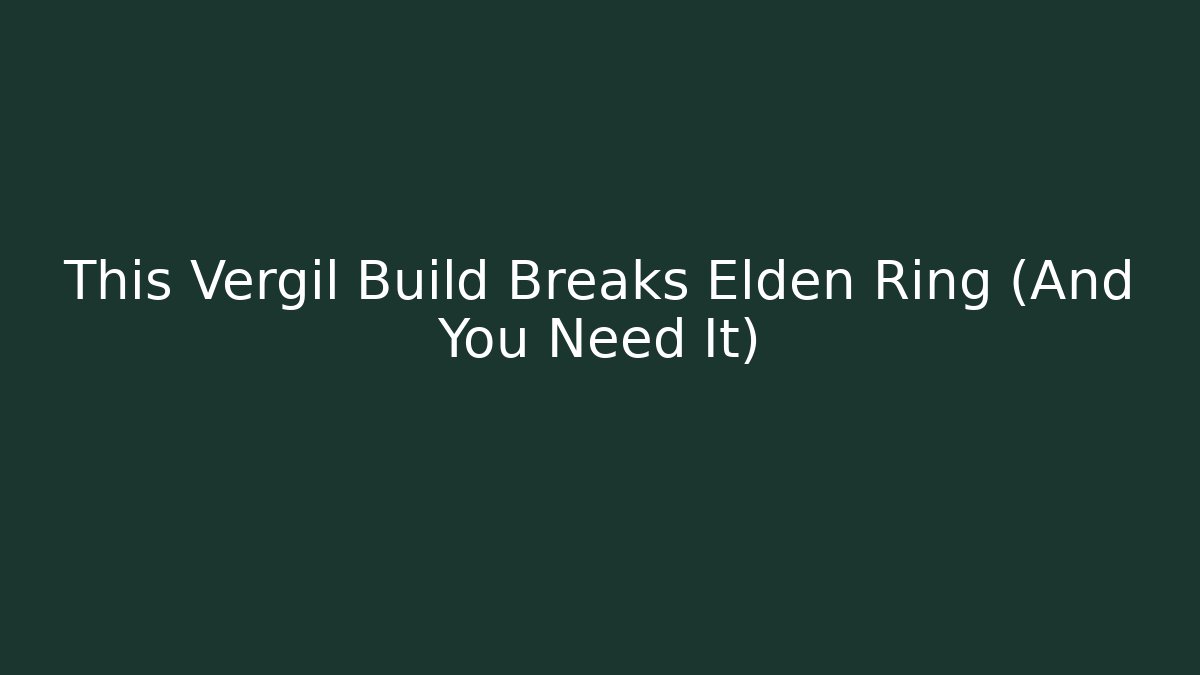 This Vergil Build Breaks Elden Ring (And You Need It)